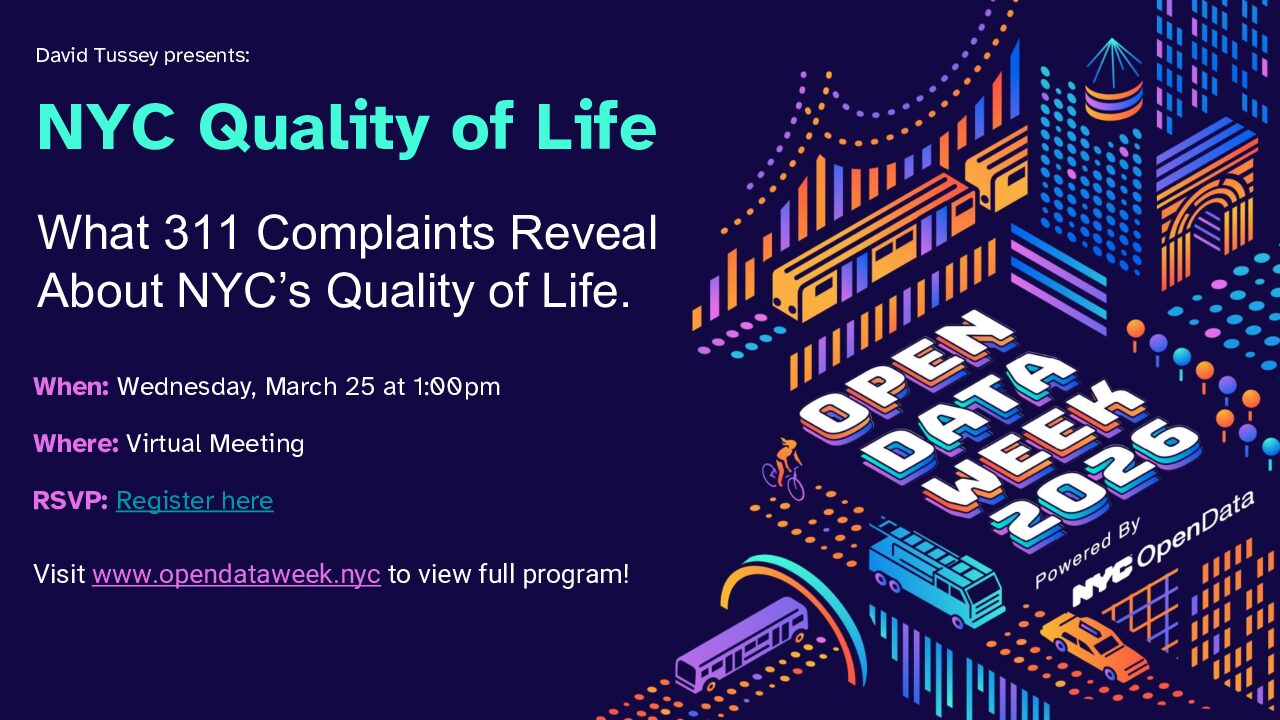 David Tussey presents:

NYC Quality of Life

What 311 Complaints Reveal About NYC's Quality of Life.

When: Wednesday, March 25 at 1:00pm

Where: Virtual Meeting

RSVP: Register here

Visit www.opendataweek.nyc to view full program!

OPEN DATA WEEK 2026

Powered By NYC OpenData